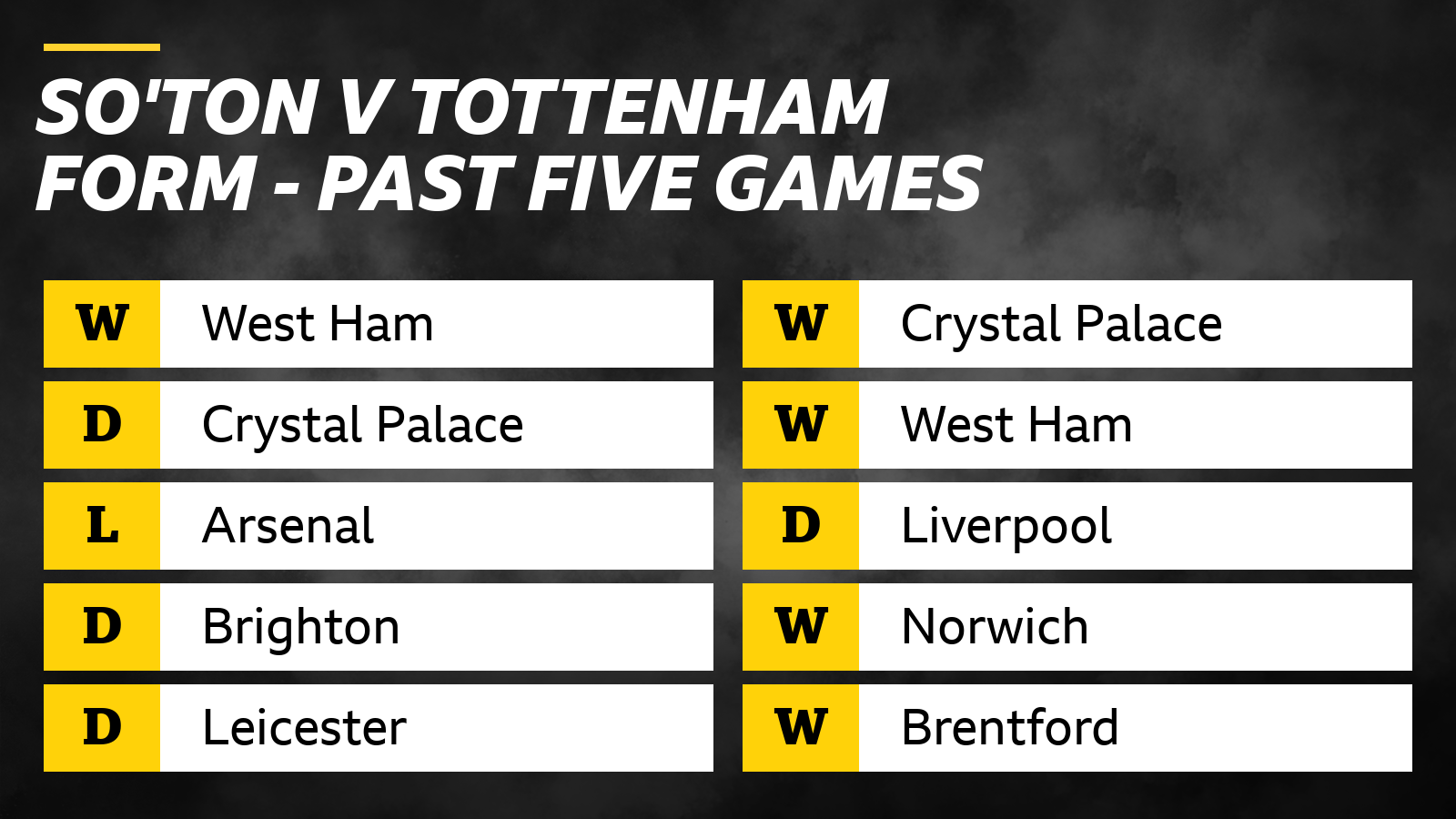 SO'TON V TOTTENHAM FORM - PAST FIVE GAMES

| W | West Ham |
|---|---|
| D | Crystal Palace |
| L | Arsenal |
| D | Brighton |
| D | Leicester |

| W | Crystal Palace |
|---|---|
| W | West Ham |
| D | Liverpool |
| W | Norwich |
| W | Brentford |